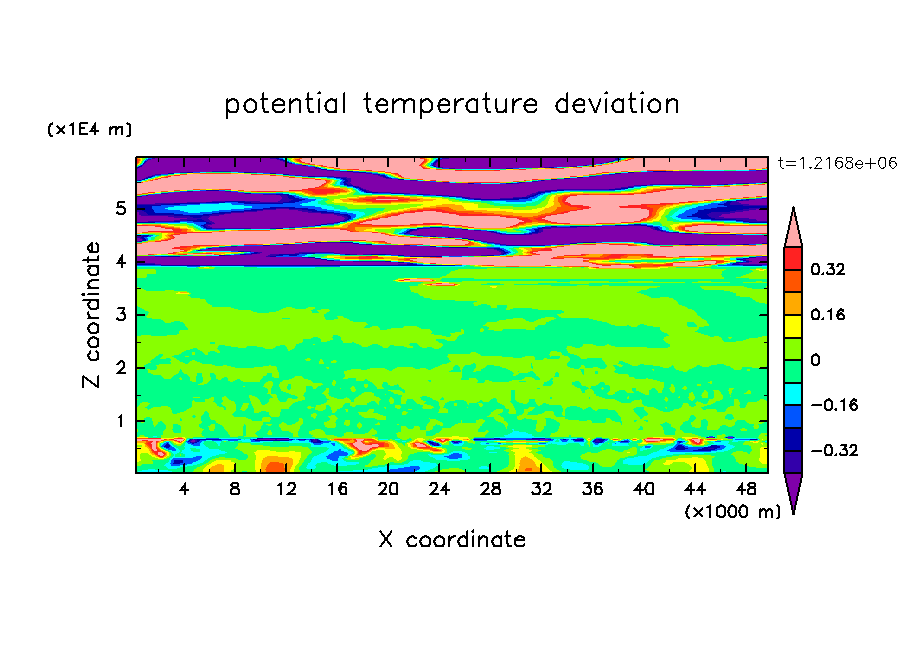 potential temperature deviation

(x1E4 m)

t=1.2168e+06

Z coordinate

5
4
3
2
1

0.32
0.16
0
−0.16
−0.32

4 8 12 16 20 24 28 32 36 40 44 48

(x1000 m)

X coordinate